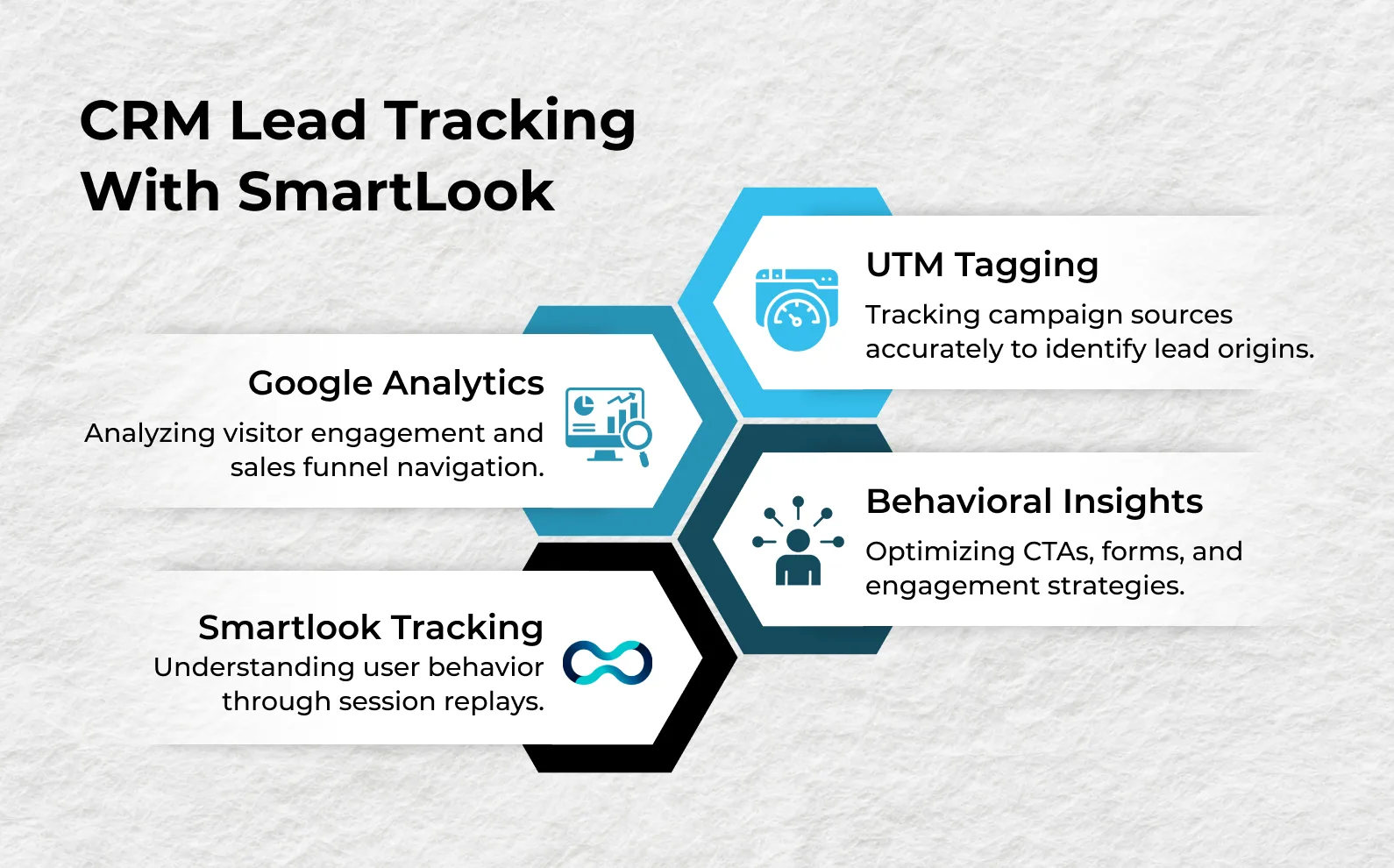 CRM Lead Tracking With SmartLook

UTM Tagging
Tracking campaign sources accurately to identify lead origins.

Google Analytics
Analyzing visitor engagement and sales funnel navigation.

Behavioral Insights
Optimizing CTAs, forms, and engagement strategies.

Smartlook Tracking
Understanding user behavior through session replays.